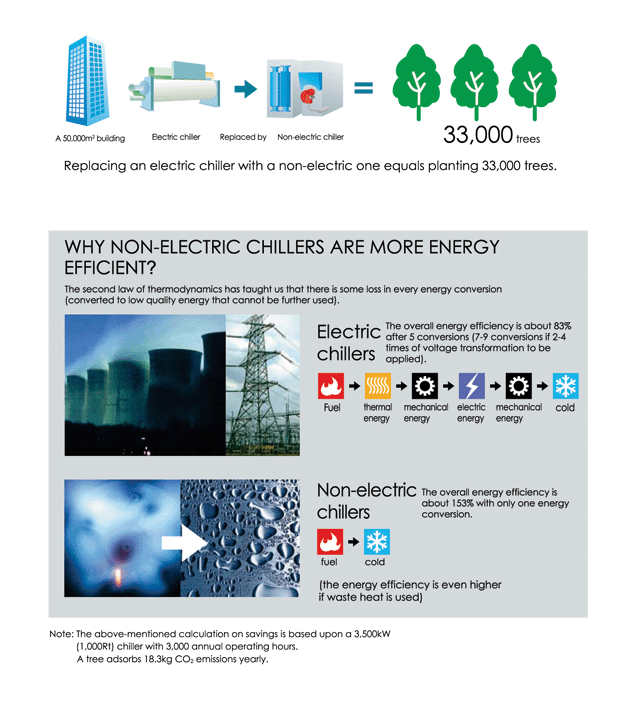 A 50,000m² building

Electric chiller

Replaced by

Non-electric chiller

33,000 trees

Replacing an electric chiller with a non-electric one equals planting 33,000 trees.

WHY NON-ELECTRIC CHILLERS ARE MORE ENERGY EFFICIENT?

The second law of thermodynamics has taught us that there is some loss in every energy conversion (converted to low quality energy that cannot be further used).

Electric chillers

The overall energy efficiency is about 83% after 5 conversions (7-9 conversions if 2-4 times of voltage transformation to be applied).

Fuel

thermal energy

mechanical energy

electric energy

mechanical energy

cold

Non-electric chillers

The overall energy efficiency is about 153% with only one energy conversion.

fuel

cold

(the energy efficiency is even higher if waste heat is used)

Note: The above-mentioned calculation on savings is based upon a 3,500kW (1,000Rt) chiller with 3,000 annual operating hours.
A tree adsorbs 18.3kg $CO_2$ emissions yearly.